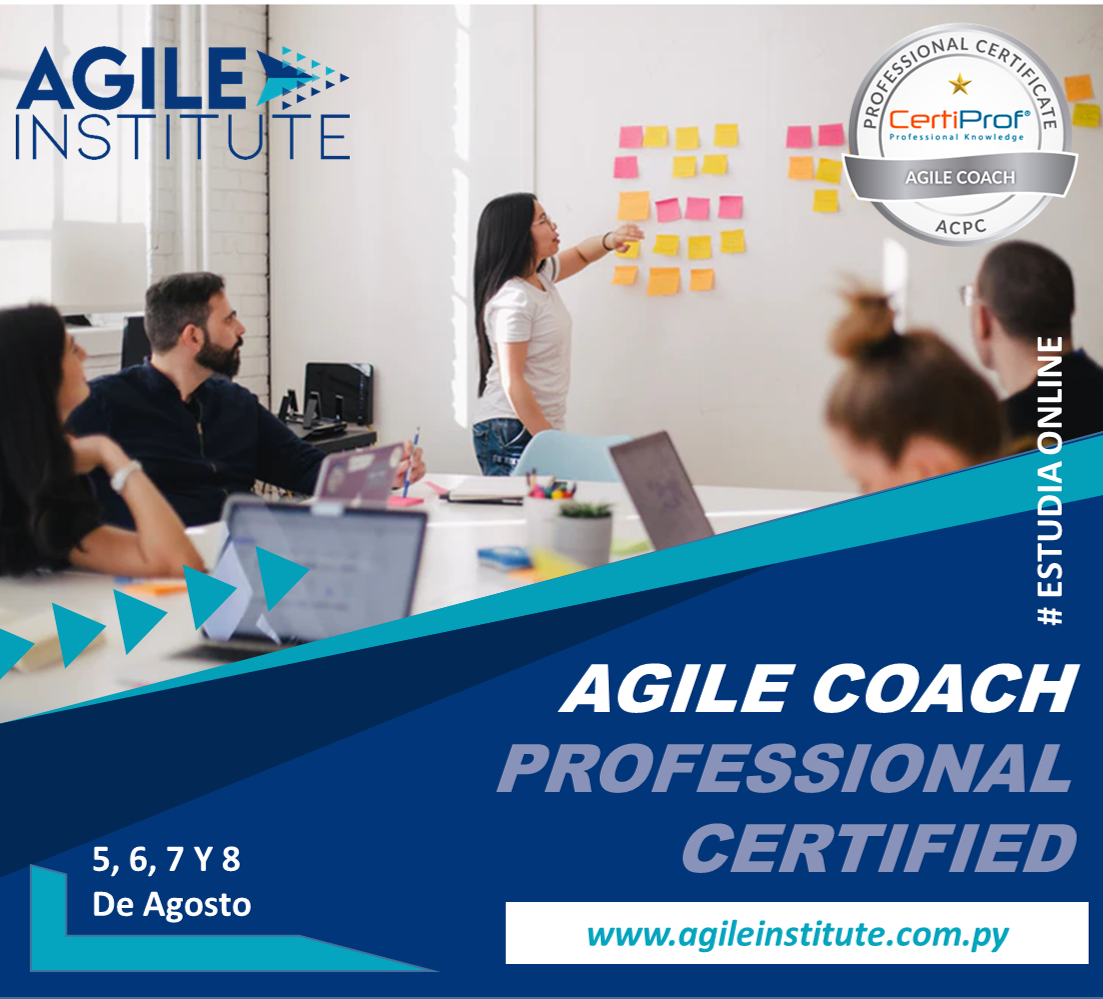 AGILE
INSTITUTE

PROFESSIONAL CERTIFICATE
CertiProf®
Professional Knowledge
AGILE COACH
ACPC

# ESTUDIA ONLINE

AGILE COACH
PROFESSIONAL
CERTIFIED

5, 6, 7 Y 8
De Agosto

www.agileinstitute.com.py